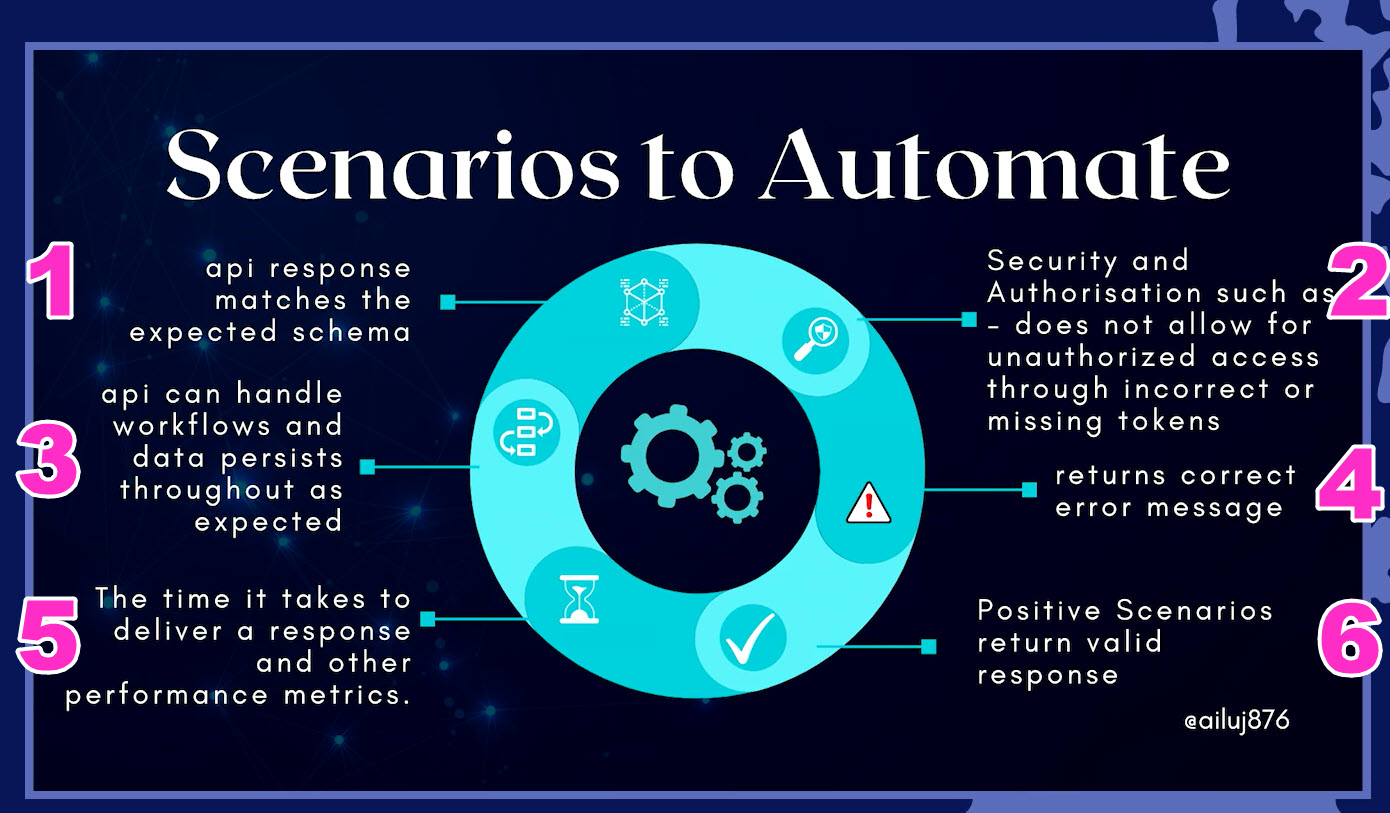 Scenarios to Automate

1
api response matches the expected schema

2
Security and Authorisation such as - does not allow for unauthorized access through incorrect or missing tokens

3
api can handle workflows and data persists throughout as expected

4
returns correct error message

5
The time it takes to deliver a response and other performance metrics.

6
Positive Scenarios return valid response

@ailuj876